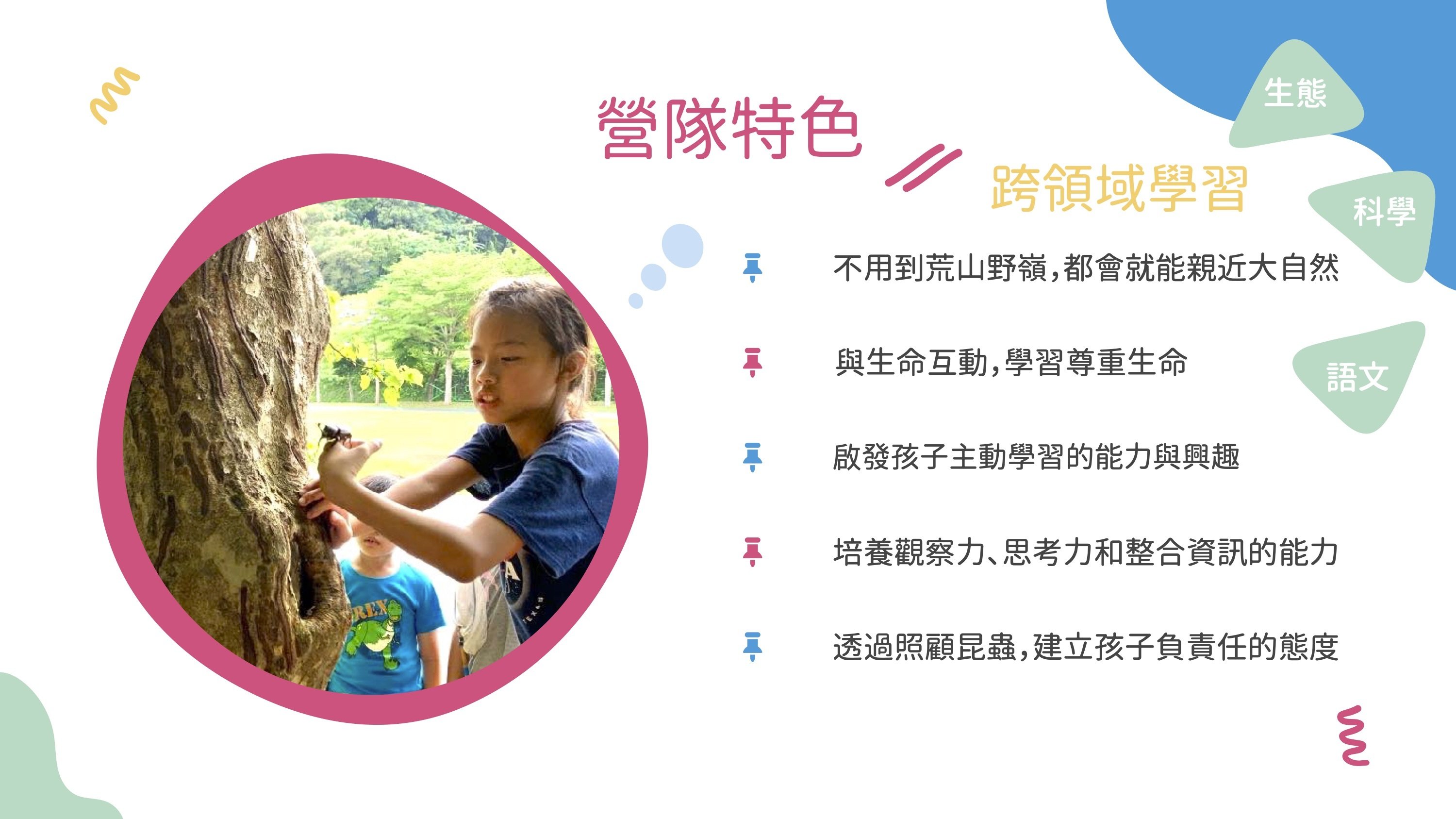 營隊特色

跨領域學習

生態

科學

語文

不用到荒山野嶺,都會就能親近大自然

與生命互動,學習尊重生命

啟發孩子主動學習的能力與興趣

培養觀察力、思考力和整合資訊的能力

透過照顧昆蟲,建立孩子負責任的態度

REX